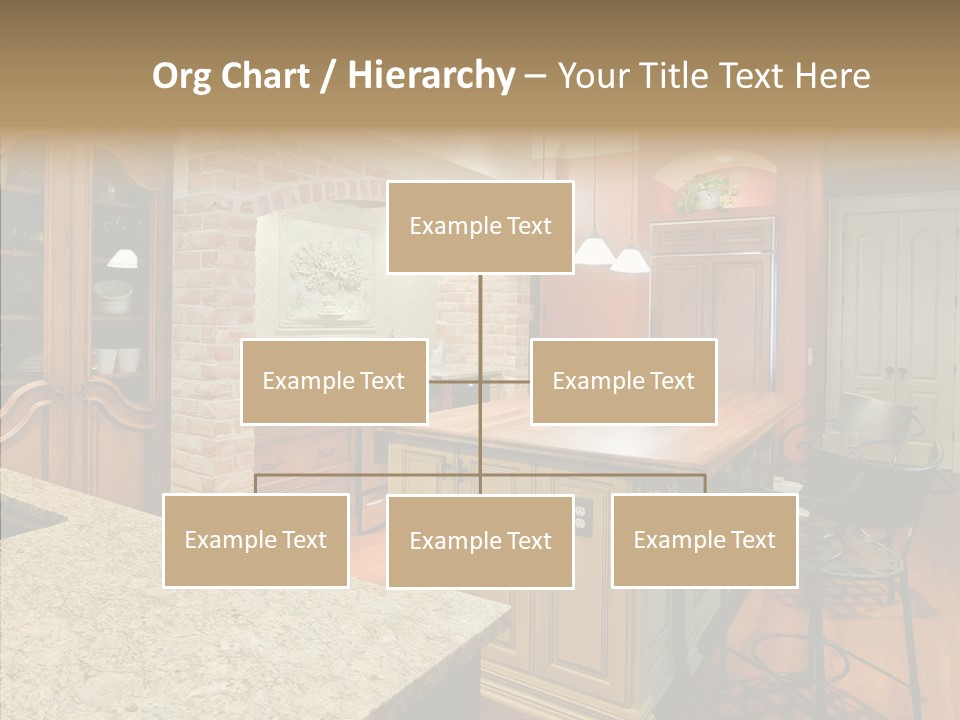 Org Chart / Hierarchy – Your Title Text Here

Example Text

Example Text

Example Text

Example Text

Example Text

Example Text